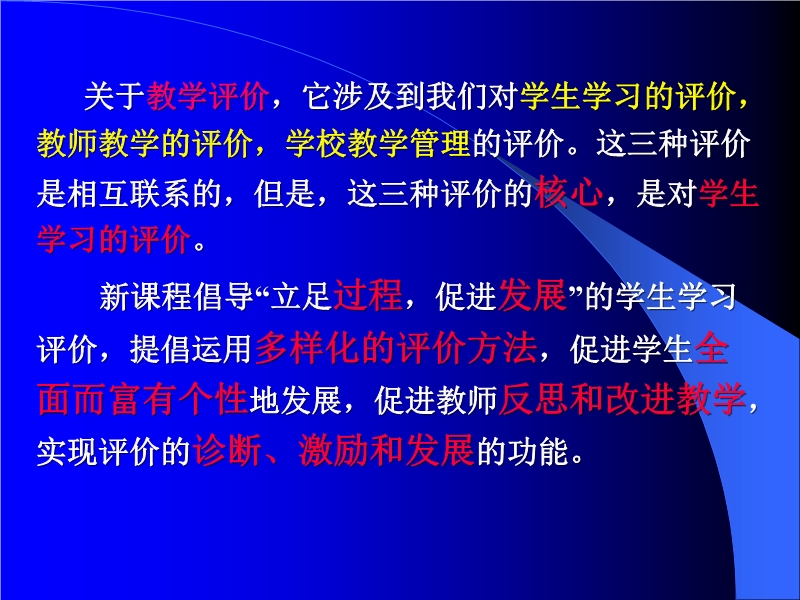 关于教学评价，它涉及到我们对学生学习的评价，教师教学的评价，学校教学管理的评价。这三种评价是相互联系的，但是，这三种评价的核心，是对学生学习的评价。

新课程倡导“立足过程，促进发展”的学生学习评价，提倡运用多样化的评价方法，促进学生全面而富有个性地发展，促进教师反思和改进教学，实现评价的诊断、激励和发展的功能。